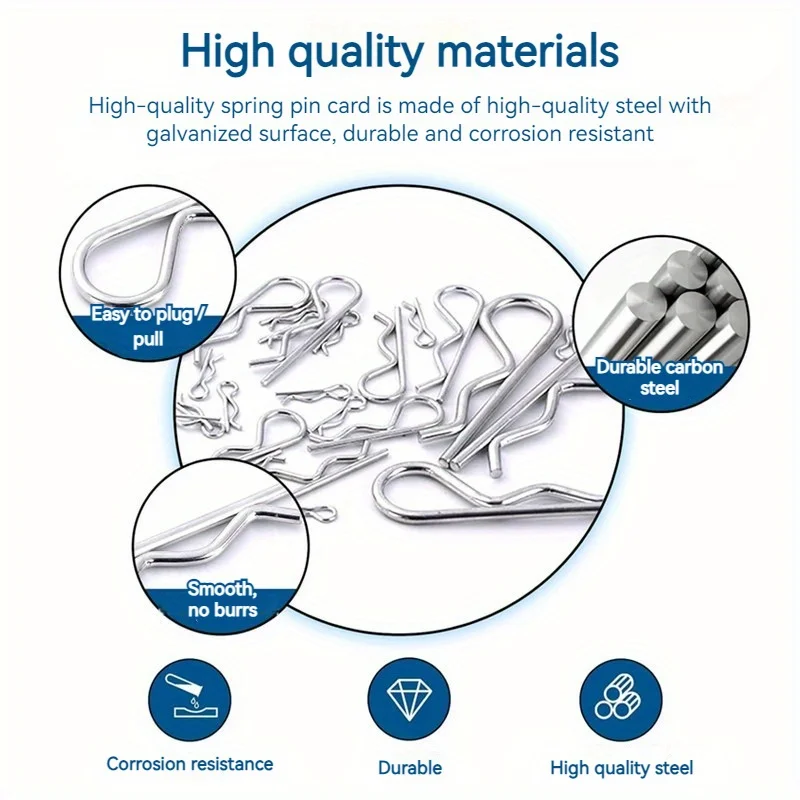 High quality materials

High-quality spring pin card is made of high-quality steel with galvanized surface, durable and corrosion resistant

Easy to plug / pull

Durable carbon steel

Smooth, no burrs

Corrosion resistance

Durable

High quality steel